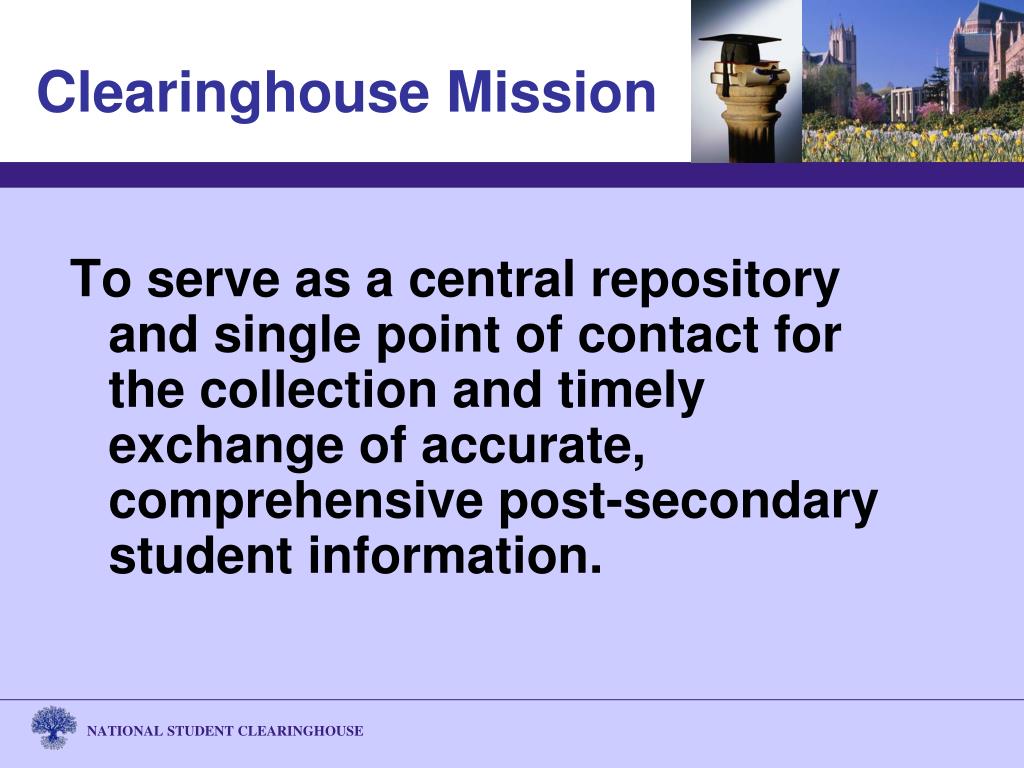 Clearinghouse Mission

To serve as a central repository and single point of contact for the collection and timely exchange of accurate, comprehensive post-secondary student information.

NATIONAL STUDENT CLEARINGHOUSE